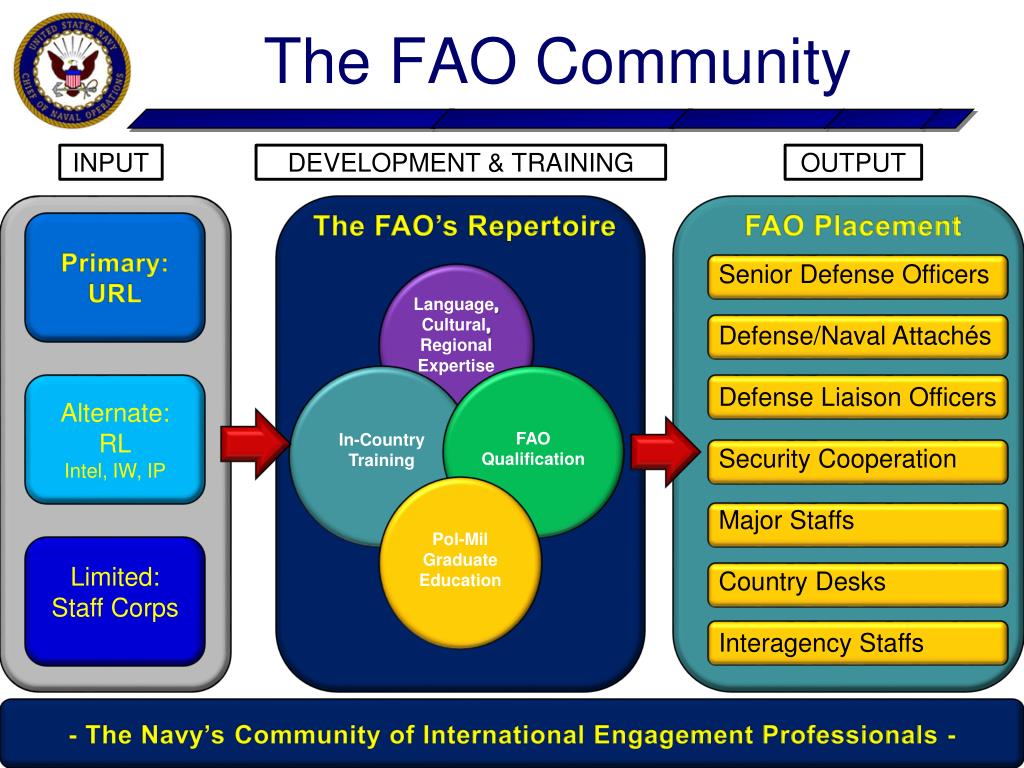 UNITED STATES NAVY CHIEF OF NAVAL OPERATIONS

The FAO Community

INPUT

DEVELOPMENT & TRAINING

OUTPUT

Primary: URL

Alternate: RL
Intel, IW, IP

Limited: Staff Corps

The FAO's Repertoire

Language, Cultural, Regional Expertise

In-Country Training

FAO Qualification

Pol-Mil Graduate Education

FAO Placement

Senior Defense Officers

Defense/Naval Attachés

Defense Liaison Officers

Security Cooperation

Major Staffs

Country Desks

Interagency Staffs

- The Navy's Community of International Engagement Professionals -